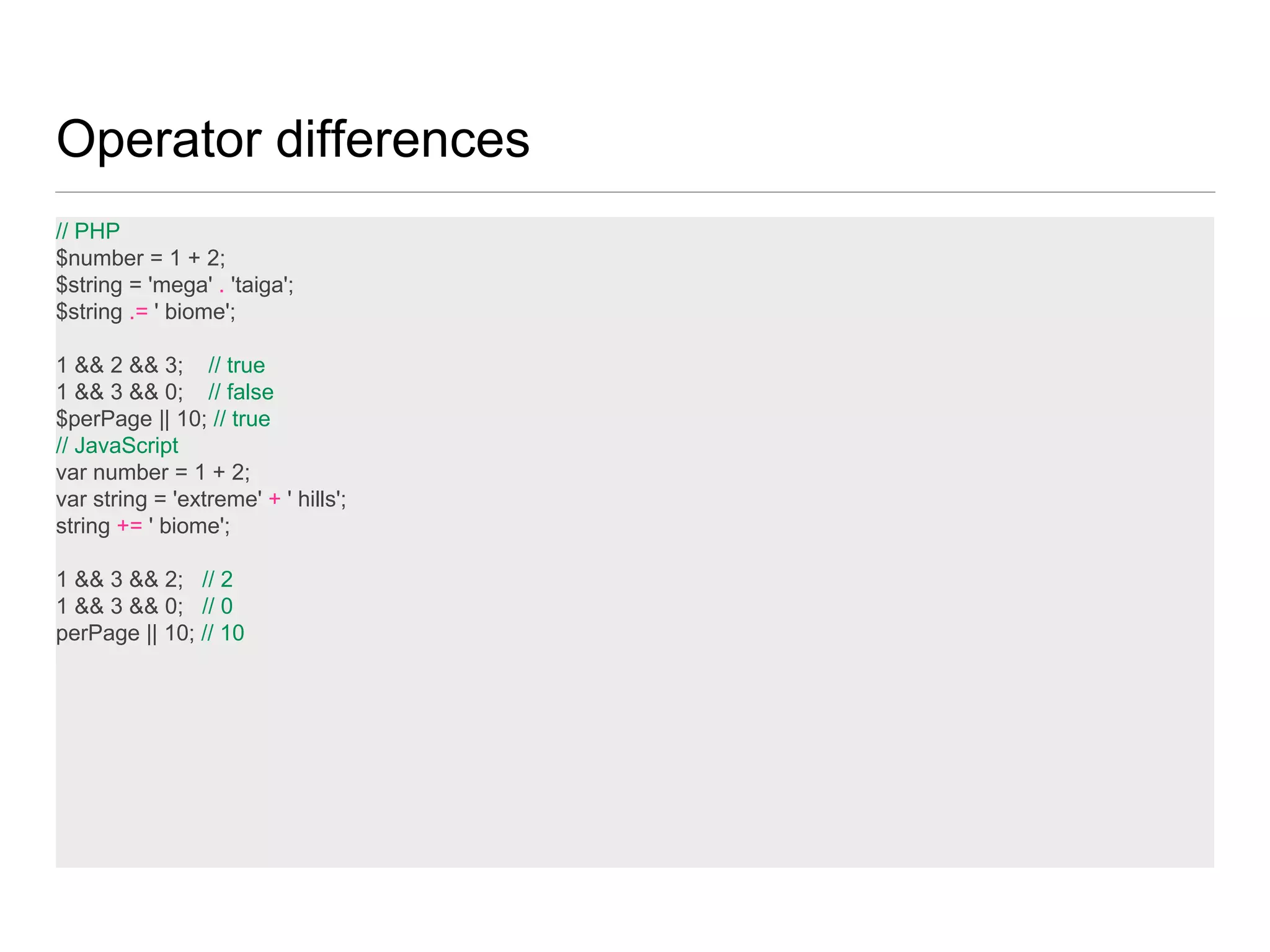 Operator differences

// PHP
$number = 1 + 2;
$string = 'mega' . 'taiga';
$string .= ' biome';

1 && 2 && 3;    // true
1 && 3 && 0;    // false
$perPage || 10; // true
// JavaScript
var number = 1 + 2;
var string = 'extreme' + ' hills';
string += ' biome';

1 && 3 && 2;   // 2
1 && 3 && 0;   // 0
perPage || 10; // 10